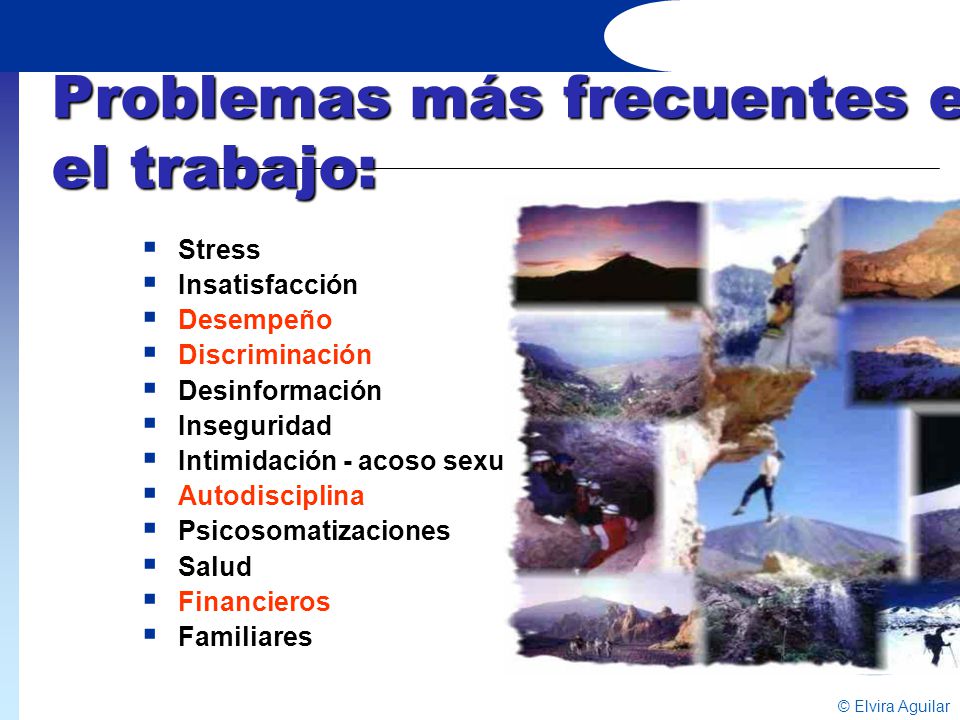 Problemas más frecuentes e el trabajo:

- Stress
- Insatisfacción
- Desempeño
- Discriminación
- Desinformación
- Inseguridad
- Intimidación - acoso sexu
- Autodisciplina
- Psicosomatizaciones
- Salud
- Financieros
- Familiares

© Elvira Aguilar